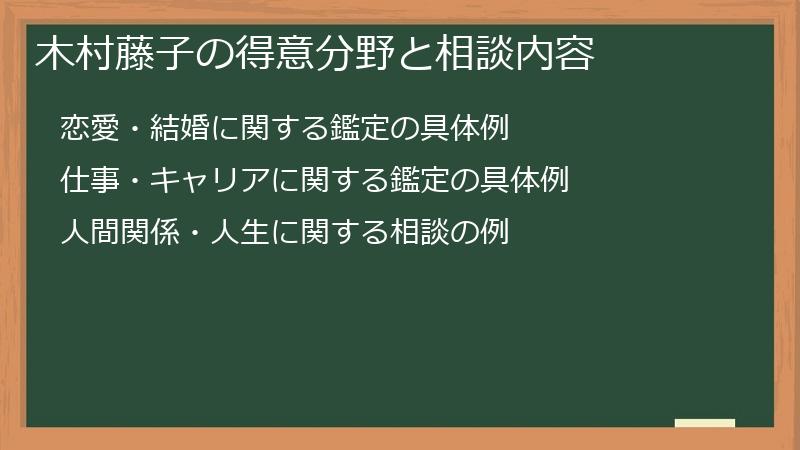 木村藤子の得意分野と相談内容

恋愛・結婚に関する鑑定の具体例

仕事・キャリアに関する鑑定の具体例

人間関係・人生に関する相談の例